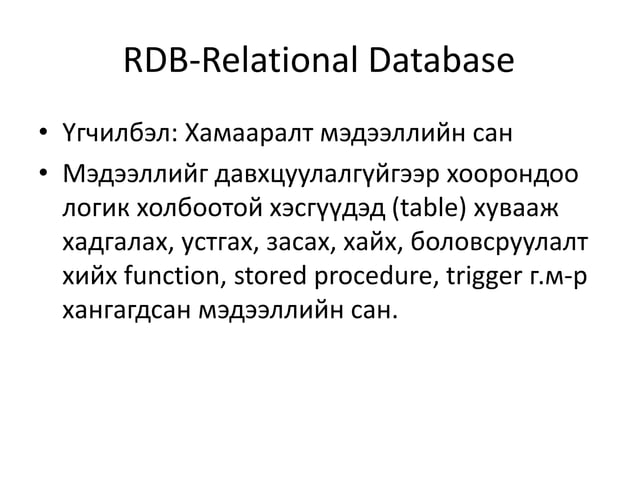 RDB-Relational Database

• Үгчилбэл: Хамааралт мэдээллийн сан

• Мэдээллийг давхцуулалгүйгээр хоорондоо логик холбоотой хэсгүүдэд (table) хувааж хадгалах, устгах, засах, хайх, боловсруулалт хийх function, stored procedure, trigger г.м-р хангагдсан мэдээллийн сан.